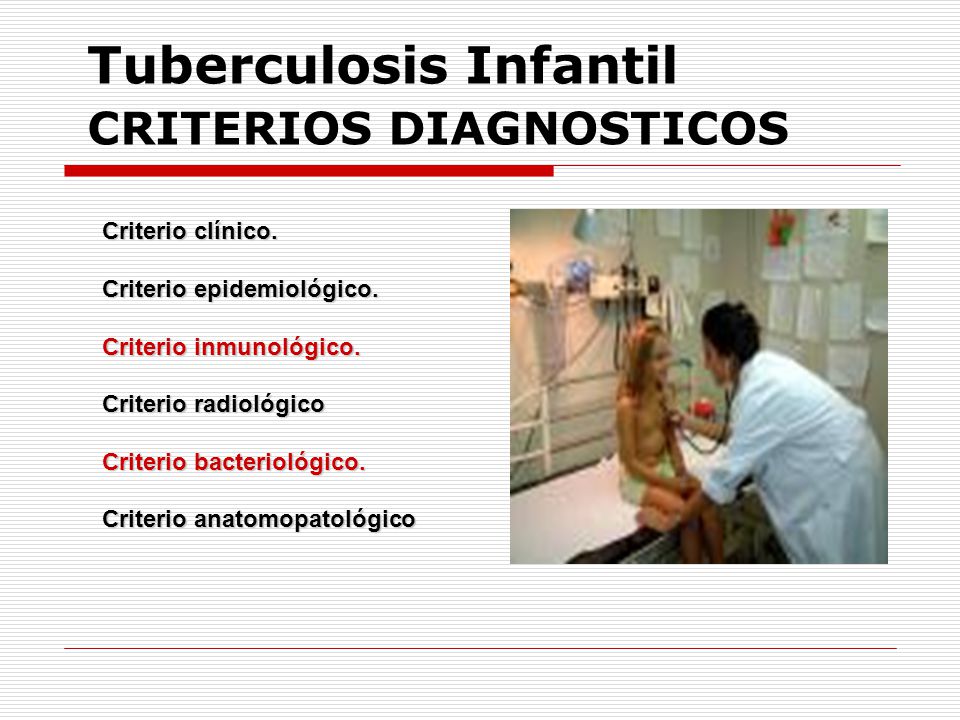 Tuberculosis Infantil
CRITERIOS DIAGNOSTICOS

Criterio clínico.

Criterio epidemiológico.

Criterio inmunológico.

Criterio radiológico

Criterio bacteriológico.

Criterio anatomopatológico